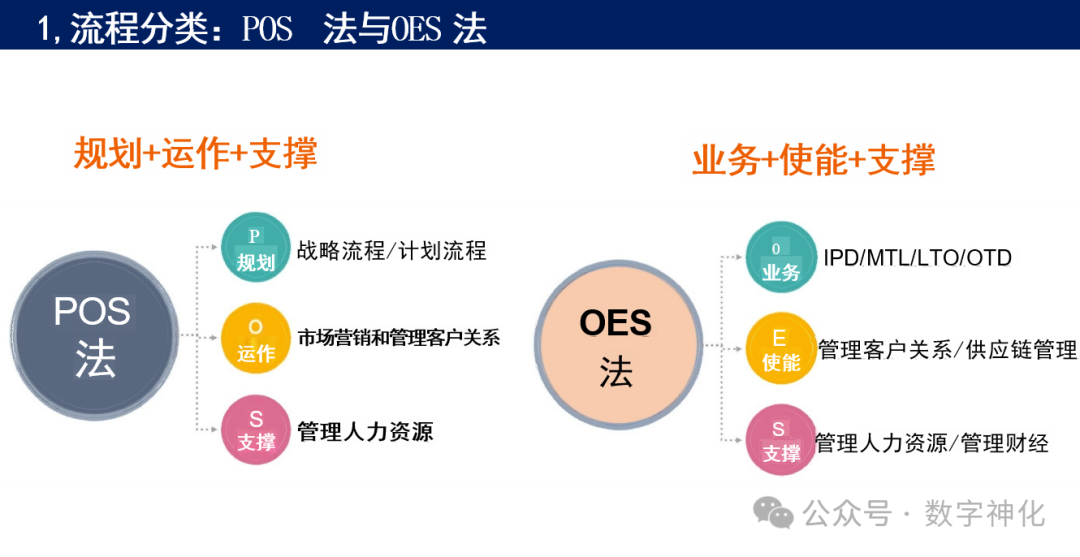 1, 流程分类：POS 法与OES 法

规划+运作+支撑

POS
法

P
规划
战略流程/计划流程

O
运作
市场营销和管理客户关系

S
支撑
管理人力资源

业务+使能+支撑

OES
法

O
业务
IPD/MTL/LTO/OTD

E
使能
管理客户关系/供应链管理

S
支撑
管理人力资源/管理财经

公众号 · 数字神化